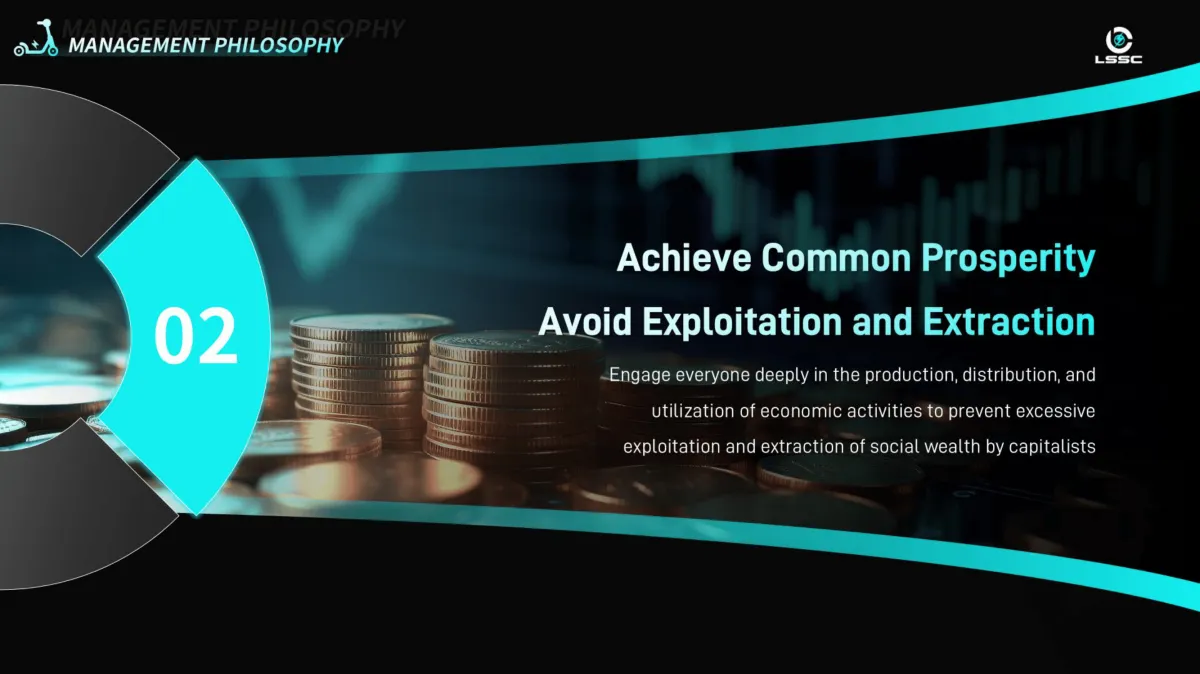 MANAGEMENT PHILOSOPHY

MANAGEMENT PHILOSOPHY

LSSC

02

Achieve Common Prosperity

Avoid Exploitation and Extraction

Engage everyone deeply in the production, distribution, and utilization of economic activities to prevent excessive exploitation and extraction of social wealth by capitalists